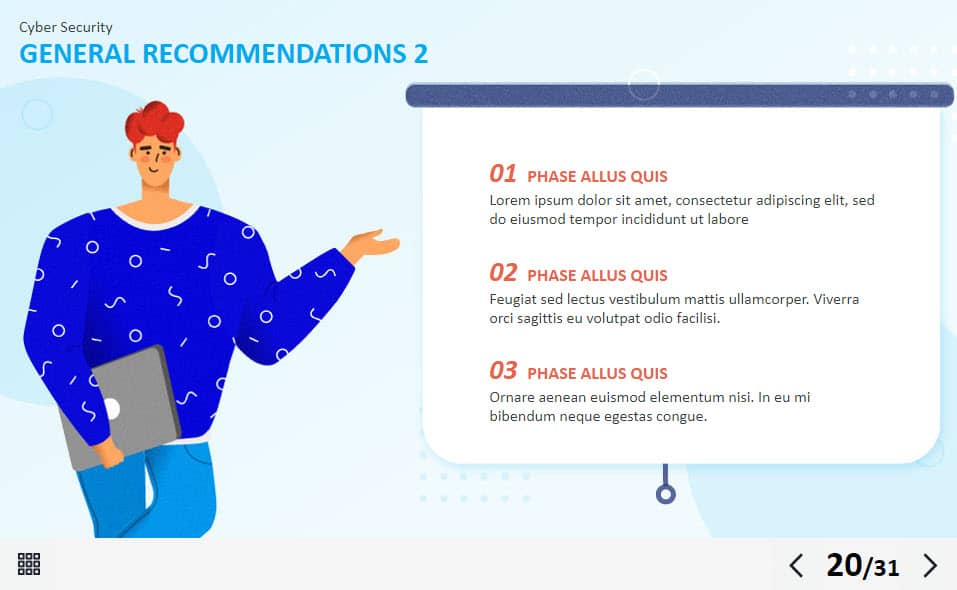 Cyber Security
GENERAL RECOMMENDATIONS 2

01 PHASE ALLUS QUIS
Lorem ipsum dolor sit amet, consectetur adipiscing elit, sed do eiusmod tempor incididunt ut labore

02 PHASE ALLUS QUIS
Feugiat sed lectus vestibulum mattis ullamcorper. Viverra orci sagittis eu volutpat odio facilisi.

03 PHASE ALLUS QUIS
Ornare aenean euismod elementum nisi. In eu mi bibendum neque egestas congue.

20/31